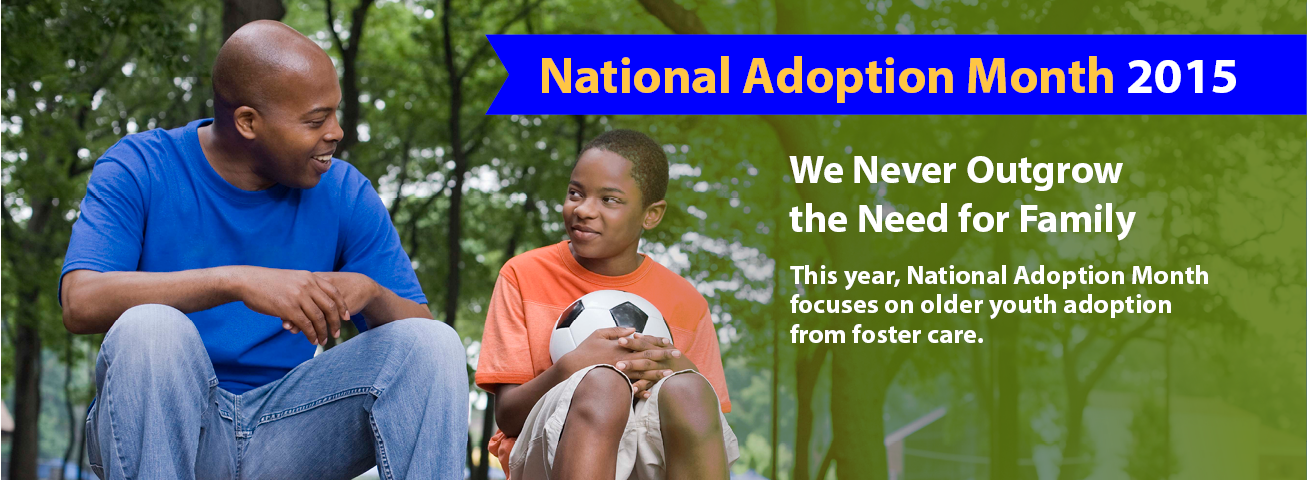 National Adoption Month 2015

We Never Outgrow the Need for Family

This year, National Adoption Month focuses on older youth adoption from foster care.